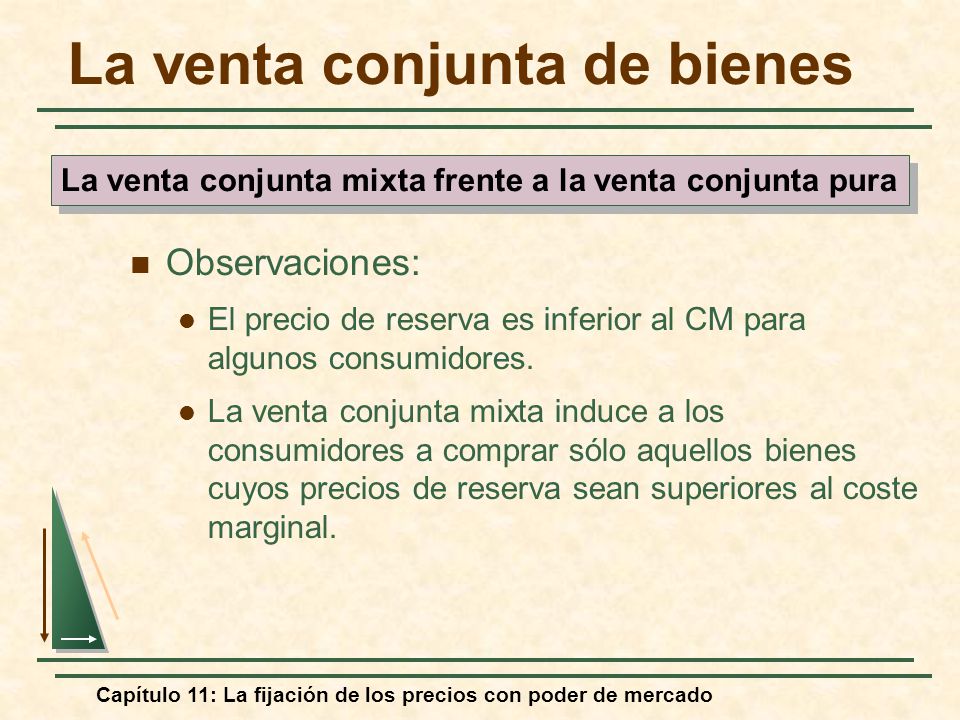 La venta conjunta de bienes

La venta conjunta mixta frente a la venta conjunta pura

Observaciones:

El precio de reserva es inferior al CM para algunos consumidores.

La venta conjunta mixta induce a los consumidores a comprar sólo aquellos bienes cuyos precios de reserva sean superiores al coste marginal.

Capítulo 11: La fijación de los precios con poder de mercado